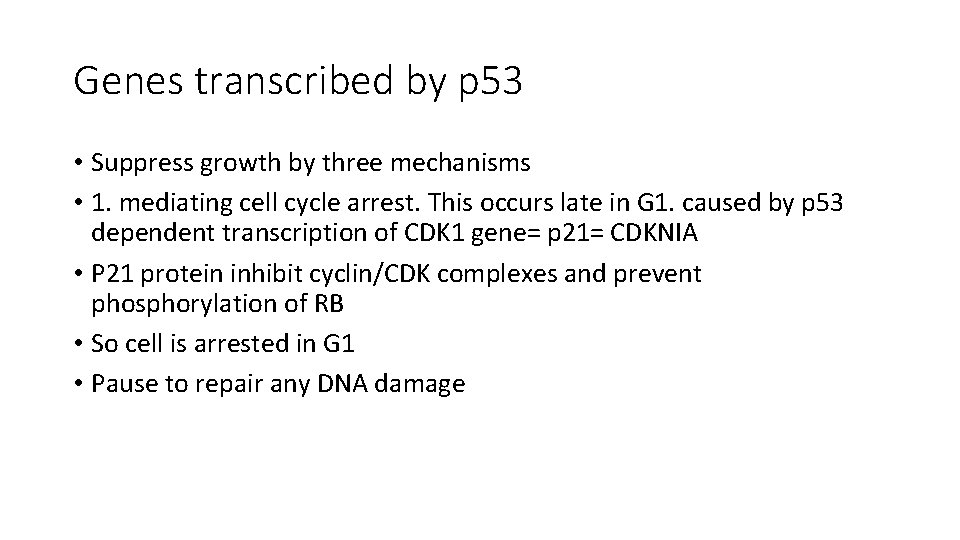 Genes transcribed by p53

• Suppress growth by three mechanisms
• 1. mediating cell cycle arrest. This occurs late in G1. caused by p53 dependent transcription of CDK1 gene= p21= CDKNIA
• P21 protein inhibit cyclin/CDK complexes and prevent phosphorylation of RB
• So cell is arrested in G1
• Pause to repair any DNA damage